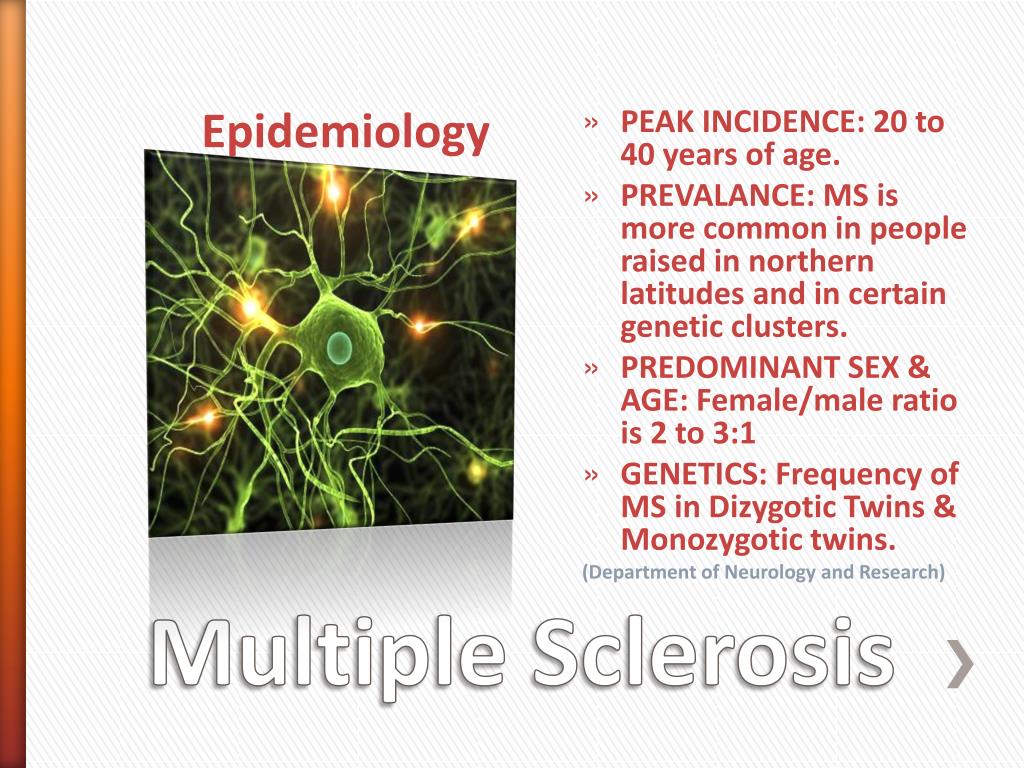 Epidemiology

» PEAK INCIDENCE: 20 to 40 years of age.
» PREVALANCE: MS is more common in people raised in northern latitudes and in certain genetic clusters.
» PREDOMINANT SEX & AGE: Female/male ratio is 2 to 3:1
» GENETICS: Frequency of MS in Dizygotic Twins & Monozygotic twins.

(Department of Neurology and Research)

Multiple Sclerosis